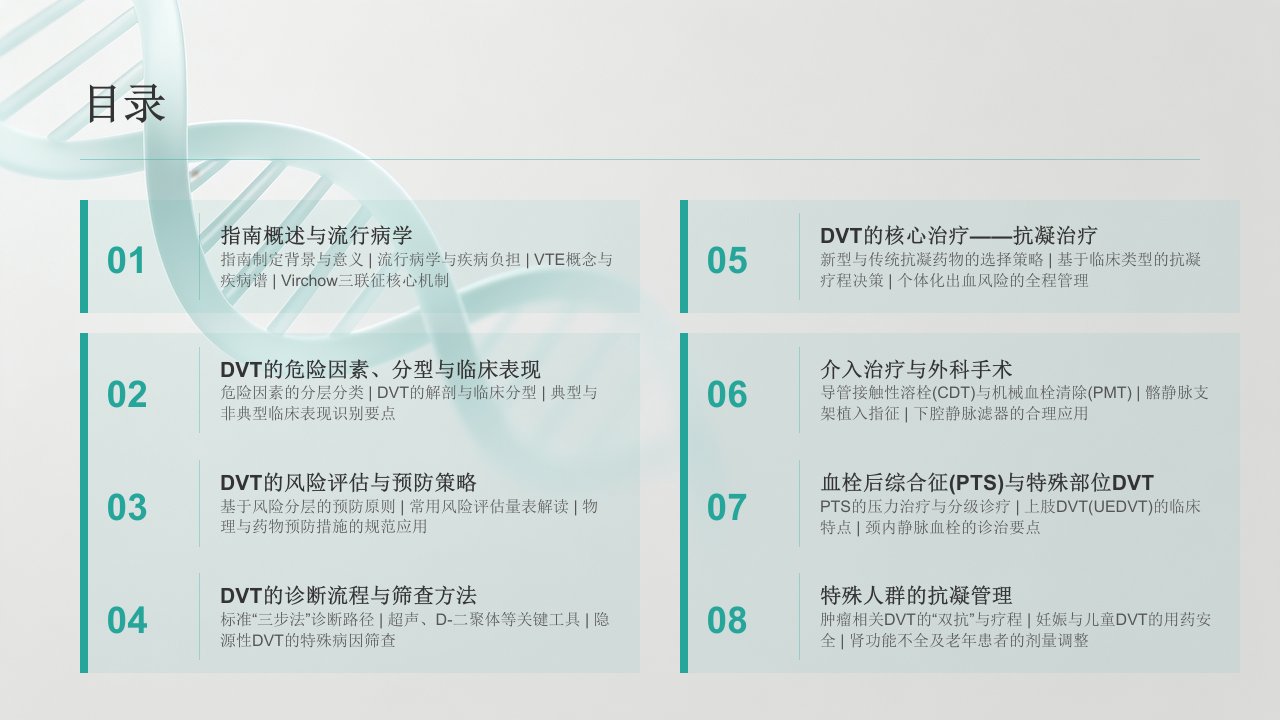 目录

01

指南概述与流行病学

指南制定背景与意义 | 流行病学与疾病负担 | VTE概念与疾病谱 | Virchow三联征核心机制

02

DVT的危险因素、分型与临床表现

危险因素的分层分类 | DVT的解剖与临床分型 | 典型与非典型临床表现识别要点

03

DVT的风险评估与预防策略

基于风险分层的预防原则 | 常用风险评估量表解读 | 物理与药物预防措施的规范应用

04

DVT的诊断流程与筛查方法

标准“三步法”诊断路径 | 超声、D-二聚体等关键工具 | 隐源性DVT的特殊病因筛查

05

DVT的核心治疗——抗凝治疗

新型与传统抗凝药物的选择策略 | 基于临床类型的抗凝疗程决策 | 个体化出血风险的全程管理

06

介入治疗与外科手术

导管接触性溶栓(CDT)与机械血栓清除(PMT) | 髂静脉支架植入指征 | 下腔静脉滤器的合理应用

07

血栓后综合征(PTS)与特殊部位DVT

PTS的压力治疗与分级诊疗 | 上肢DVT(UEDVT)的临床特点 | 颈内静脉血栓的诊治要点

08

特殊人群的抗凝管理

肿瘤相关DVT的“双抗”与疗程 | 妊娠与儿童DVT的用药安全 | 肾功能不全及老年患者的剂量调整